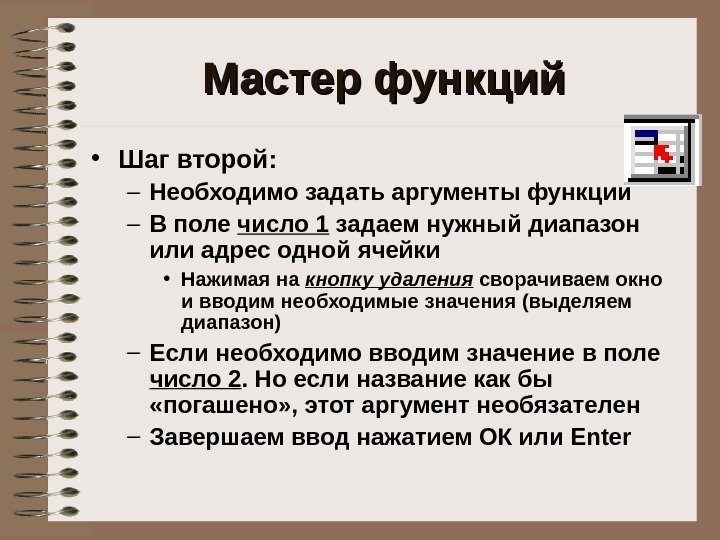 Мастер функций

• Шаг второй:
– Необходимо задать аргументы функции
– В поле число 1 задаем нужный диапазон или адрес одной ячейки
• Нажимая на кнопку удаления сворачиваем окно и вводим необходимые значения (выделяем диапазон)
– Если необходимо вводим значение в поле число 2. Но если название как бы «погашено», этот аргумент необязателен
– Завершаем ввод нажатием ОК или Enter